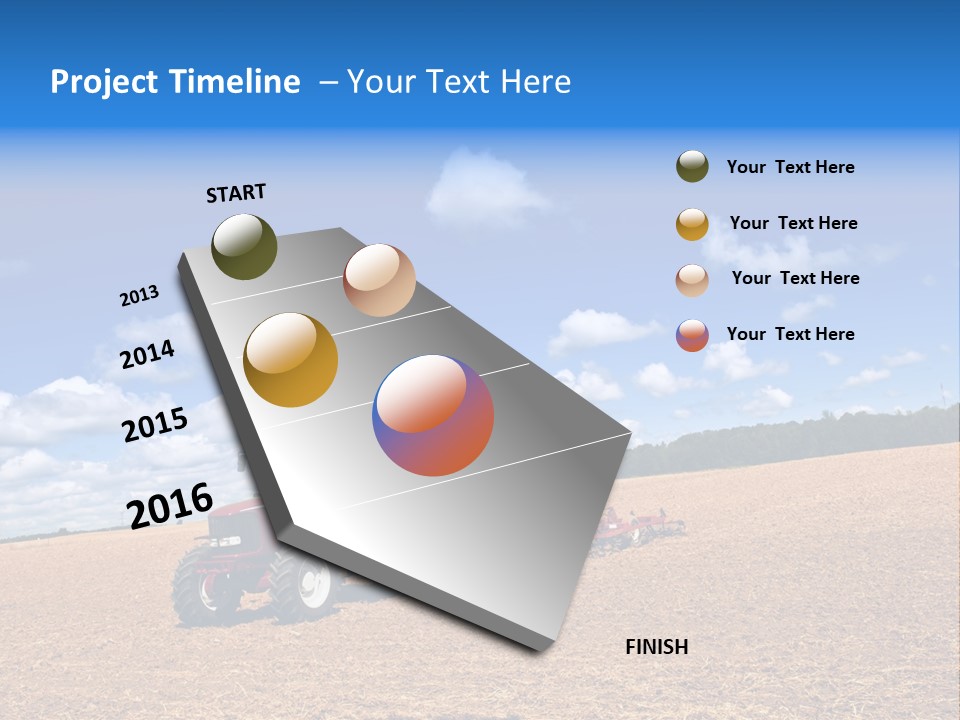 Project Timeline – Your Text Here

START

2013

2014

2015

2016

FINISH

Your Text Here

Your Text Here

Your Text Here

Your Text Here